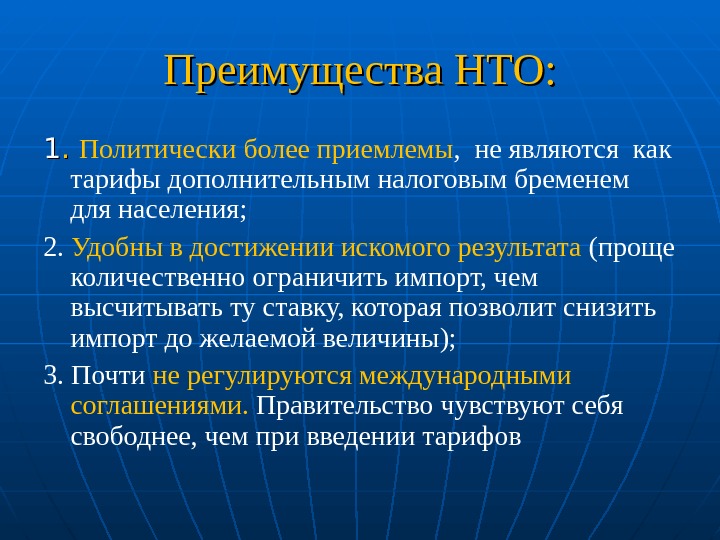 Преимущества НТО:

1. Политически более приемлемы, не являются как тарифы дополнительным налоговым бременем для населения;

2. Удобны в достижении искомого результата (проще количественно ограничить импорт, чем высчитывать ту ставку, которая позволит снизить импорт до желаемой величины);

3. Почти не регулируются международными соглашениями. Правительство чувствуют себя свободнее, чем при введении тарифов